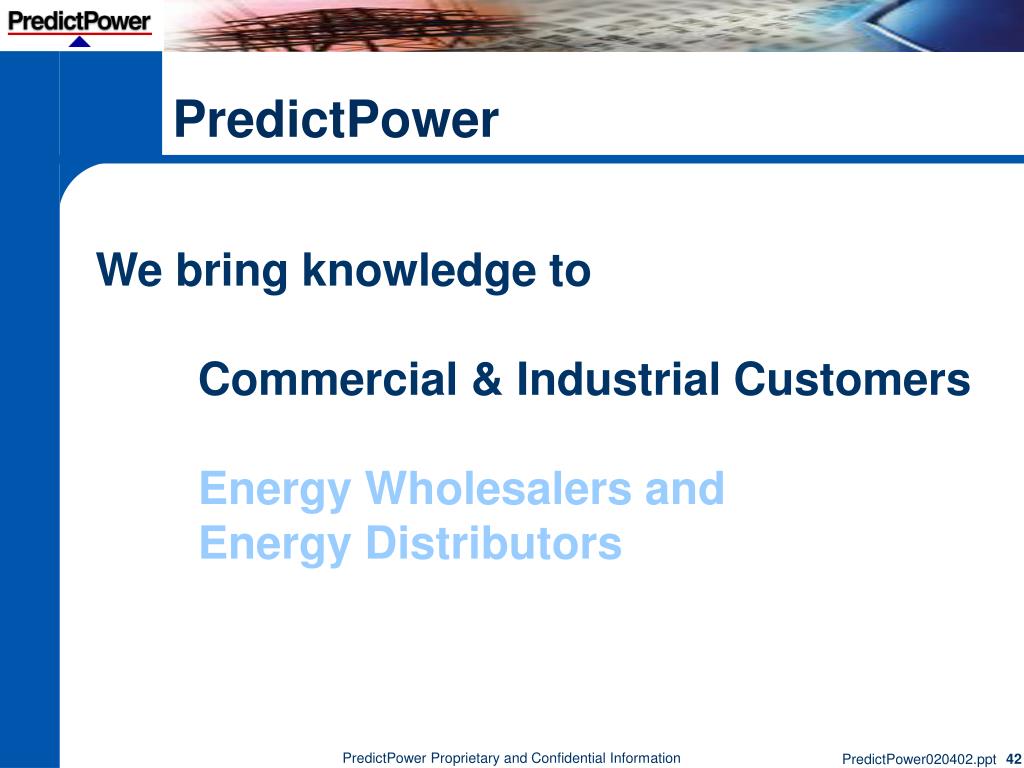 PredictPower

PredictPower

We bring knowledge to

Commercial & Industrial Customers

Energy Wholesalers and
Energy Distributors

PredictPower Proprietary and Confidential Information

PredictPower020402.ppt 42